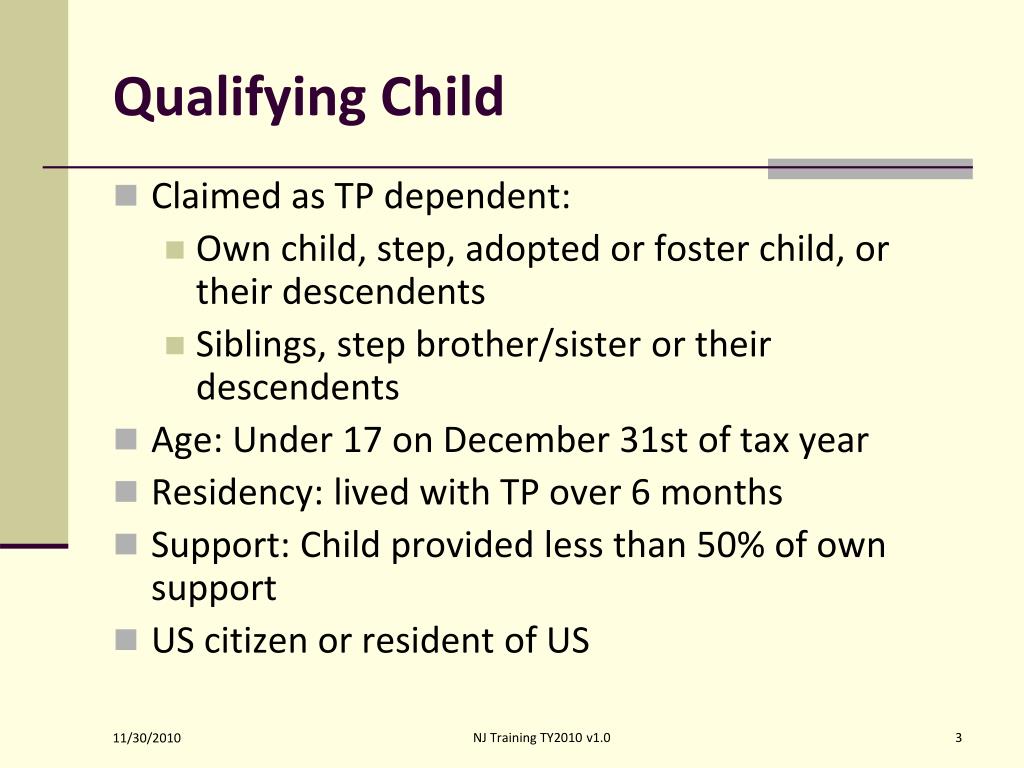 Qualifying Child

Claimed as TP dependent:

Own child, step, adopted or foster child, or their descendents

Siblings, step brother/sister or their descendents

Age: Under 17 on December 31st of tax year

Residency: lived with TP over 6 months

Support: Child provided less than 50% of own support

US citizen or resident of US

11/30/2010

NJ Training TY2010 v1.0

3